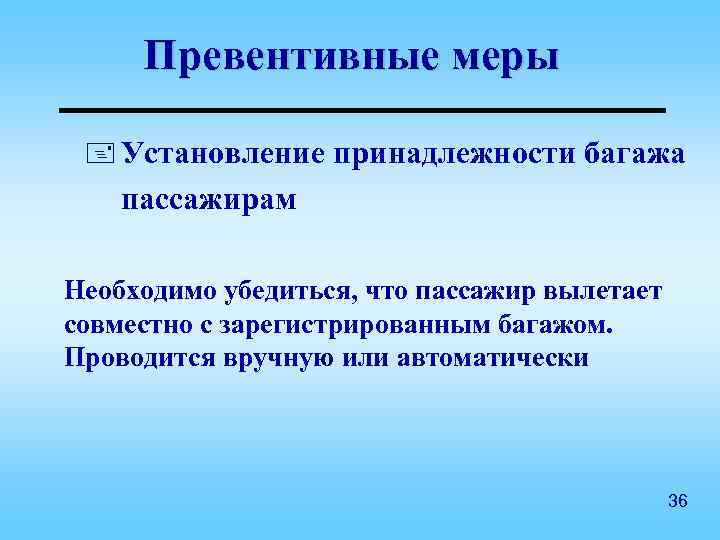 Превентивные меры

Установление принадлежности багажа пассажирам

Необходимо убедиться, что пассажир вылетает совместно с зарегистрированным багажом. Проводится вручную или автоматически

36